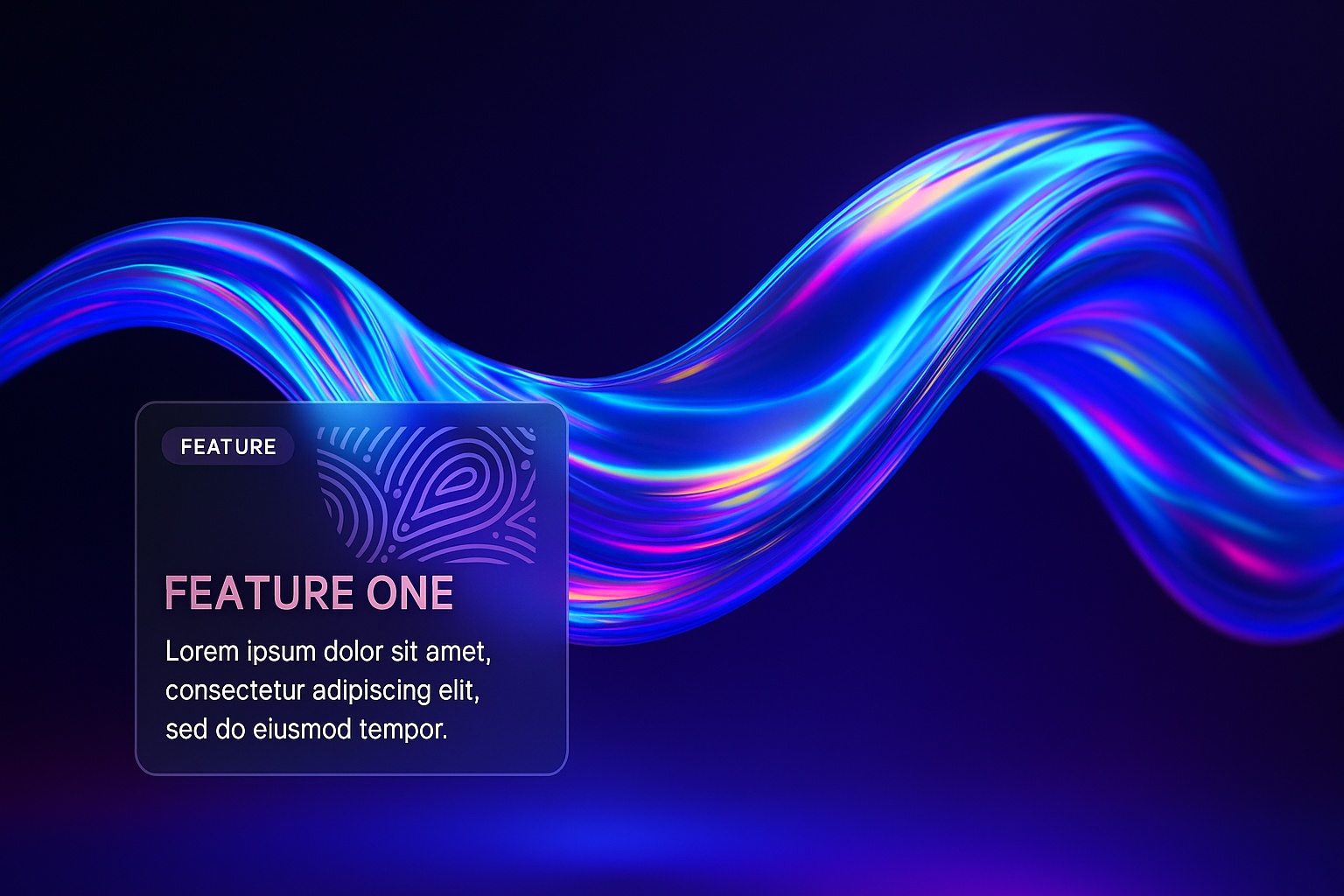 FEATURE

FEATURE ONE

Lorem ipsum dolor sit amet, consectetur adipiscing elit, sed do eiusmod tempor.